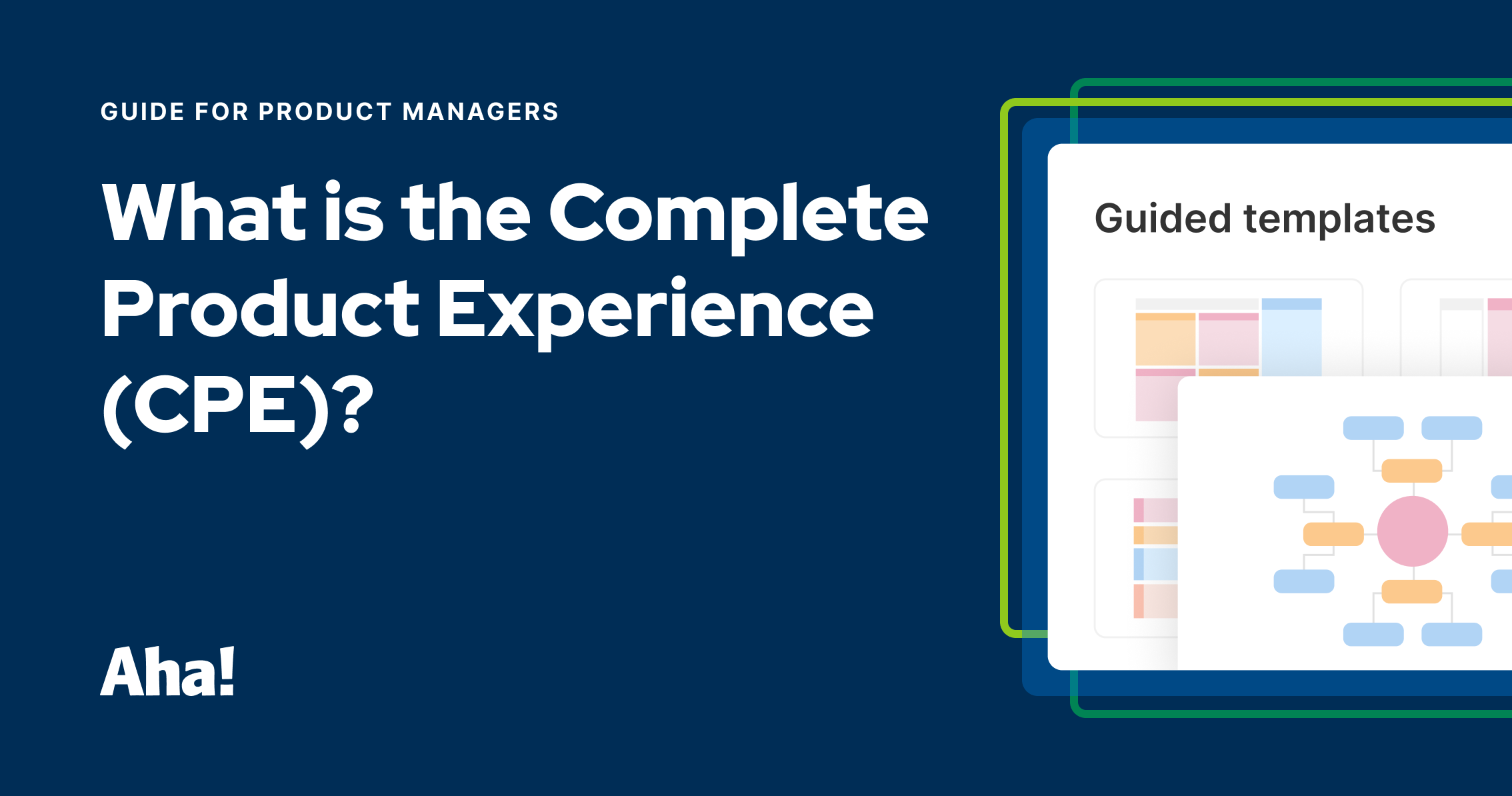 GUIDE FOR PRODUCT MANAGERS

What is the Complete Product Experience (CPE)?

Aha!

Guided templates